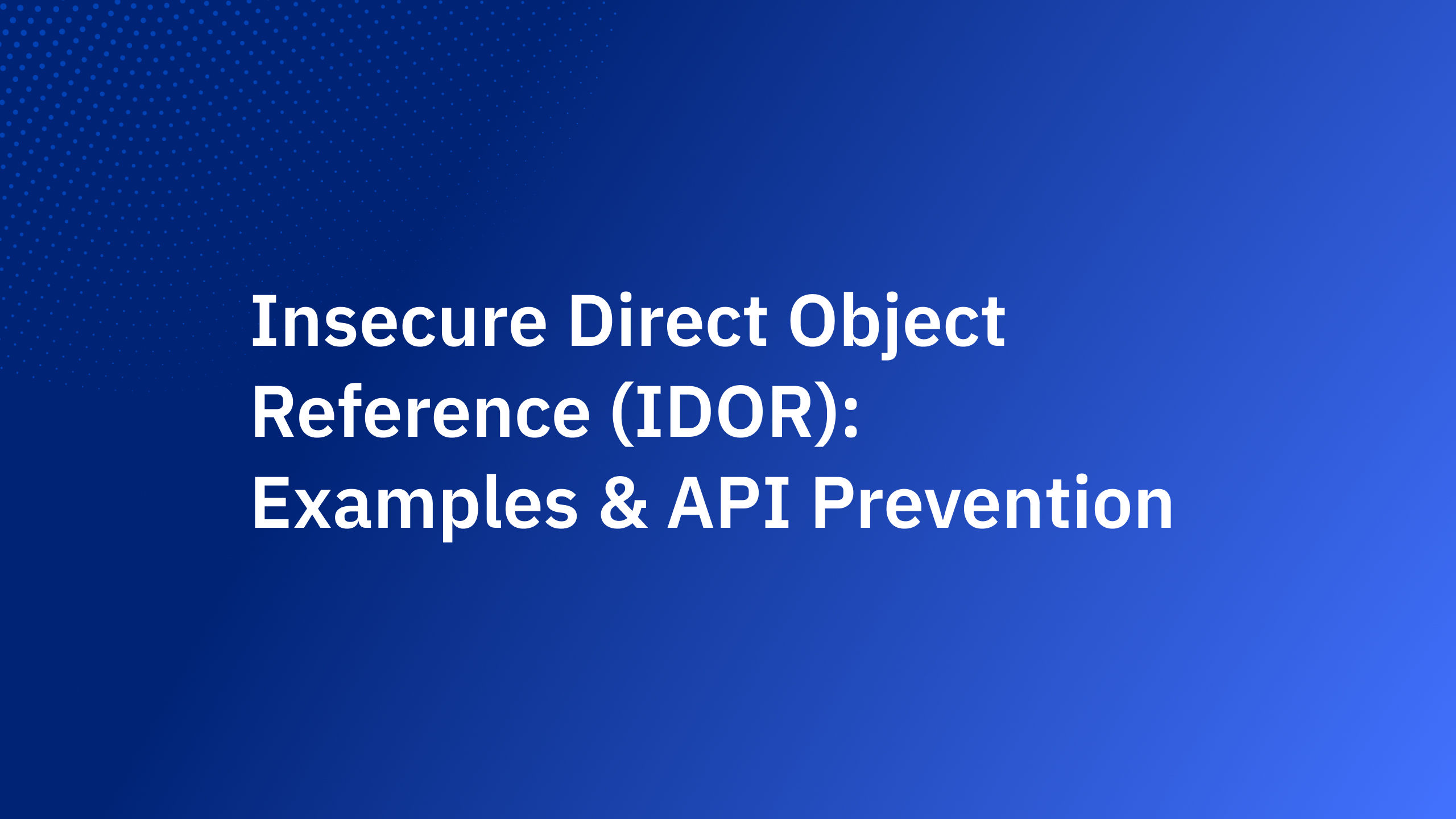 Insecure Direct Object Reference (IDOR): Examples & API Prevention